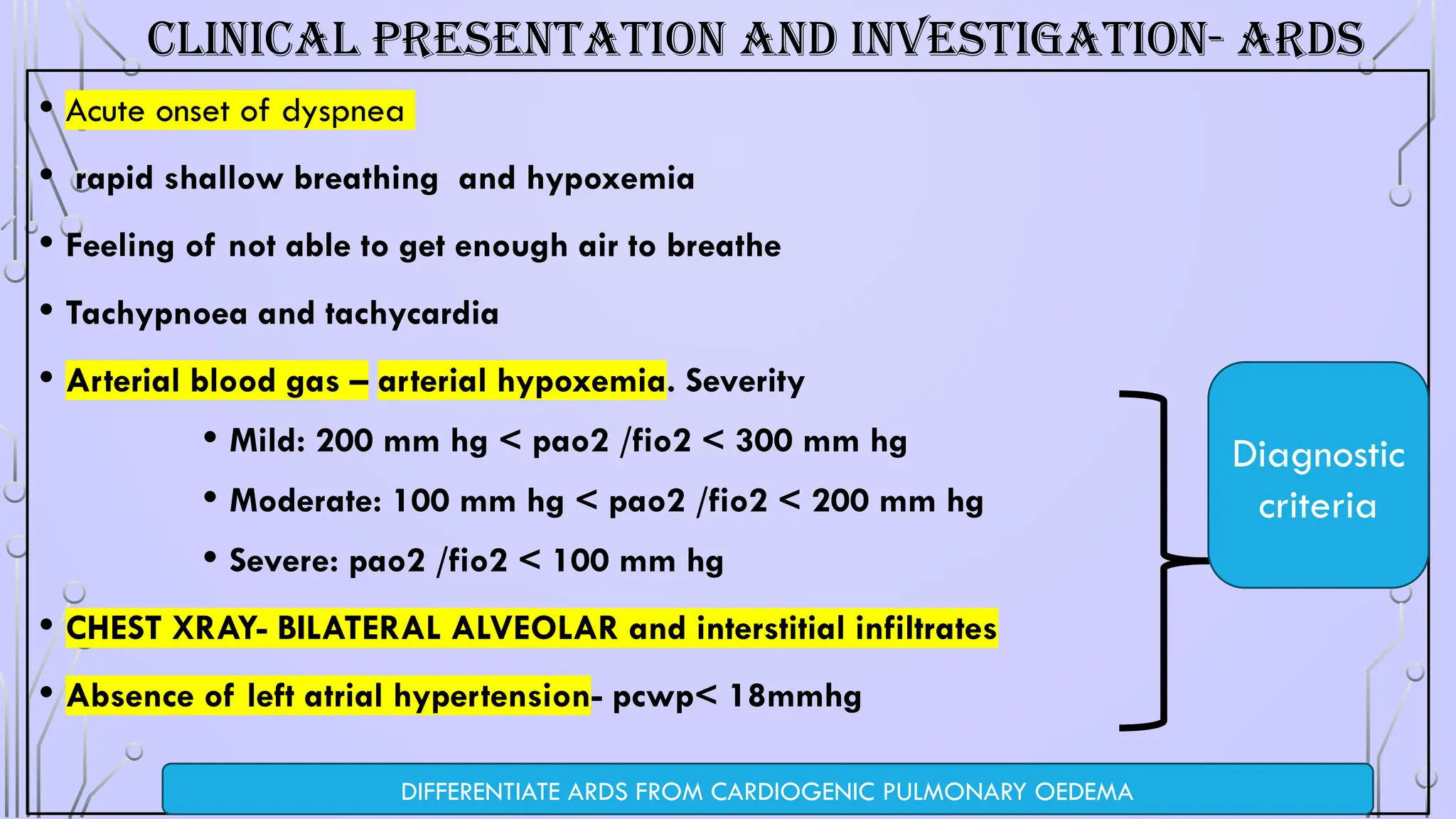 CLINICAL PRESENTATION AND INVESTIGATION- ARDS

• Acute onset of dyspnea

• rapid shallow breathing and hypoxemia

• Feeling of not able to get enough air to breathe

• Tachypnoea and tachycardia

• Arterial blood gas – arterial hypoxemia. Severity

• Mild: 200 mm hg < pao2 /fio2 < 300 mm hg

• Moderate: 100 mm hg < pao2 /fio2 < 200 mm hg

• Severe: pao2 /fio2 < 100 mm hg

• CHEST XRAY- BILATERAL ALVEOLAR and interstitial infiltrates

• Absence of left atrial hypertension- pcwp< 18mmhg

Diagnostic criteria

DIFFERENTIATE ARDS FROM CARDIOGENIC PULMONARY OEDEMA